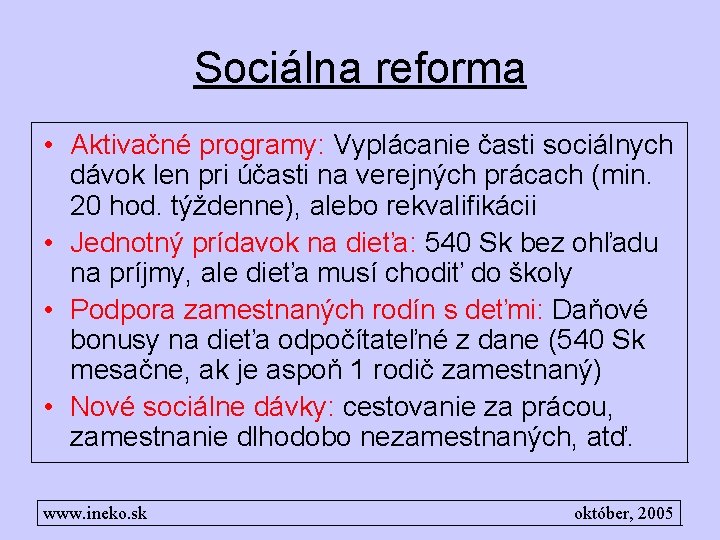 Sociálna reforma

• Aktivačné programy: Vyplácanie časti sociálnych dávok len pri účasti na verejných prácach (min. 20 hod. týždenne), alebo rekvalifikácii

• Jednotný prídavok na dieťa: 540 Sk bez ohľadu na príjmy, ale dieťa musí chodiť do školy

• Podpora zamestnaných rodín s deťmi: Daňové bonusy na dieťa odpočítateľné z dane (540 Sk mesačne, ak je aspoň 1 rodič zamestnaný)

• Nové sociálne dávky: cestovanie za prácou, zamestnanie dlhodobo nezamestnaných, atď.

www.ineko.sk október, 2005